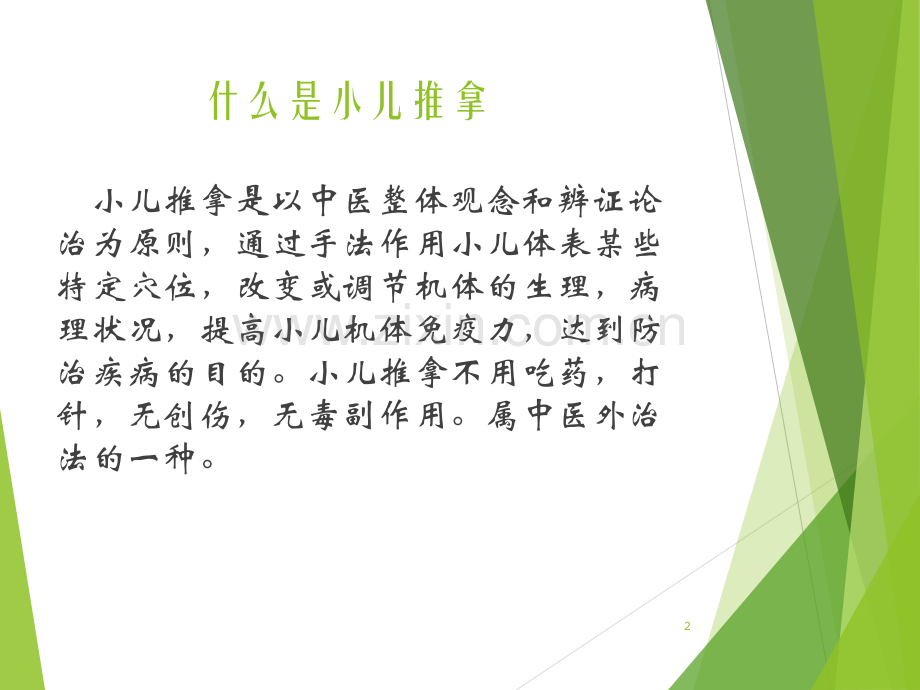 什么是小儿推拿

小儿推拿是以中医整体观念和辨证论治为原则，通过手法作用小儿体表某些特定穴位，改变或调节机体的生理，病理状况，提高小儿机体免疫力，达到防治疾病的目的。小儿推拿不用吃药，打针，无创伤，无毒副作用。属中医外治法的一种。

www.zixin.com.cn

2